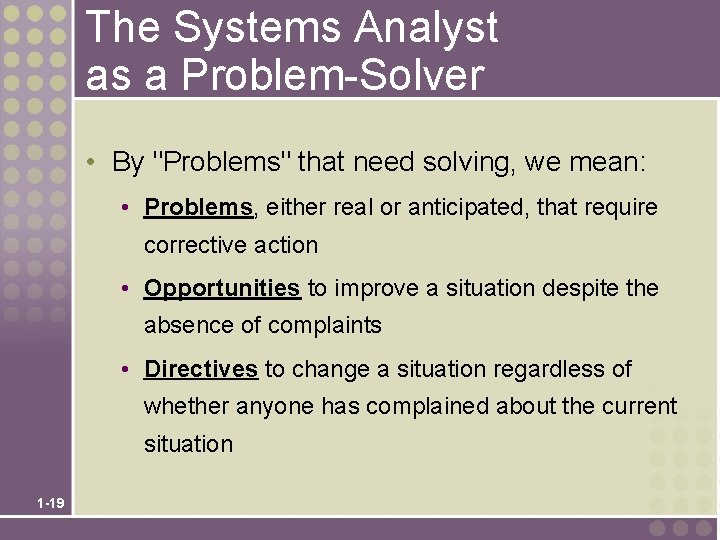 The Systems Analyst as a Problem-Solver

• By "Problems" that need solving, we mean:

• Problems, either real or anticipated, that require corrective action

• Opportunities to improve a situation despite the absence of complaints

• Directives to change a situation regardless of whether anyone has complained about the current situation

1-19